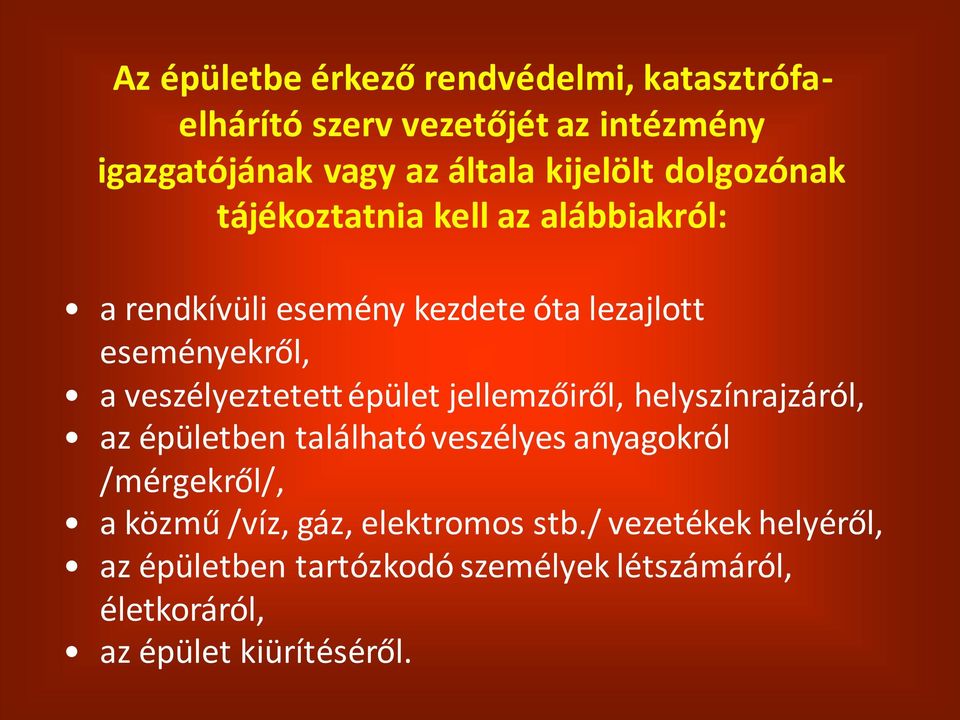 Az épületbe érkező rendvédelmi, katasztrófa-elhárító szerv vezetőjét az intézmény igazgatójának vagy az általa kijelölt dolgozónak tájékoztatnia kell az alábbiakról:

• a rendkívüli esemény kezdete óta lezajlott eseményekről,
• a veszélyeztetett épület jellemzőiről, helyszínrajzáról,
• az épületben található veszélyes anyagokról /mérgekről/,
• a közmű /víz, gáz, elektromos stb./ vezetékek helyéről,
• az épületben tartózkodó személyek létszámáról, életkoráról,
• az épület kiürítéséről.